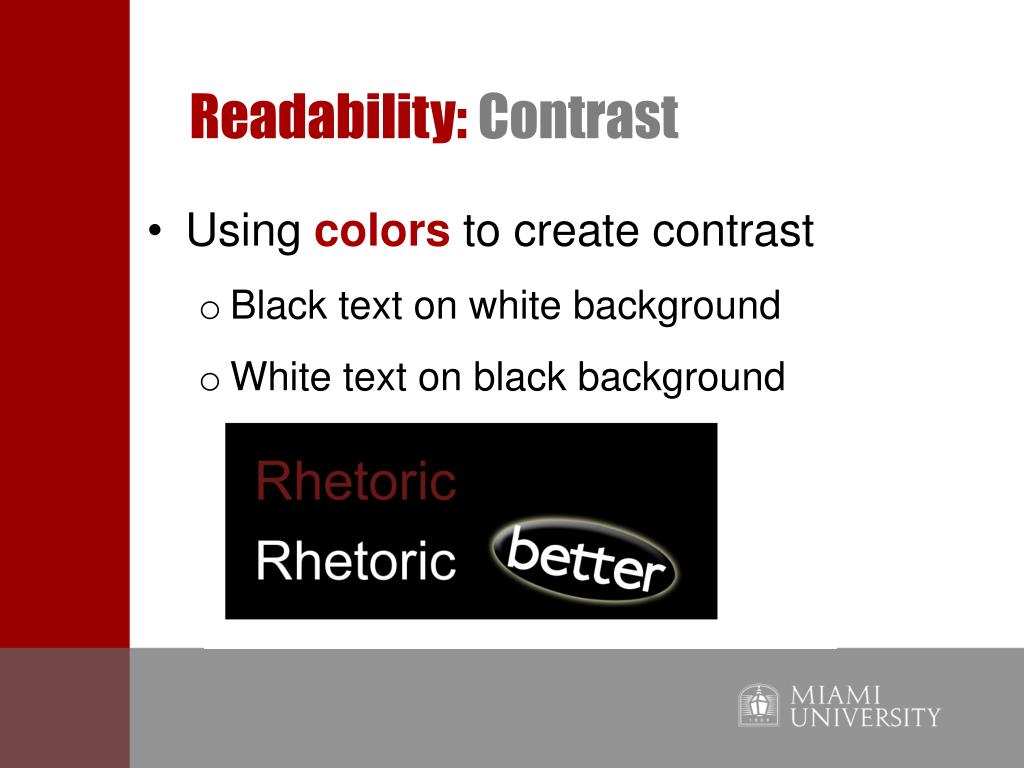 Readability: Contrast

• Using colors to create contrast
o Black text on white background
o White text on black background

Rhetoric
Rhetoric better

MIAMI UNIVERSITY